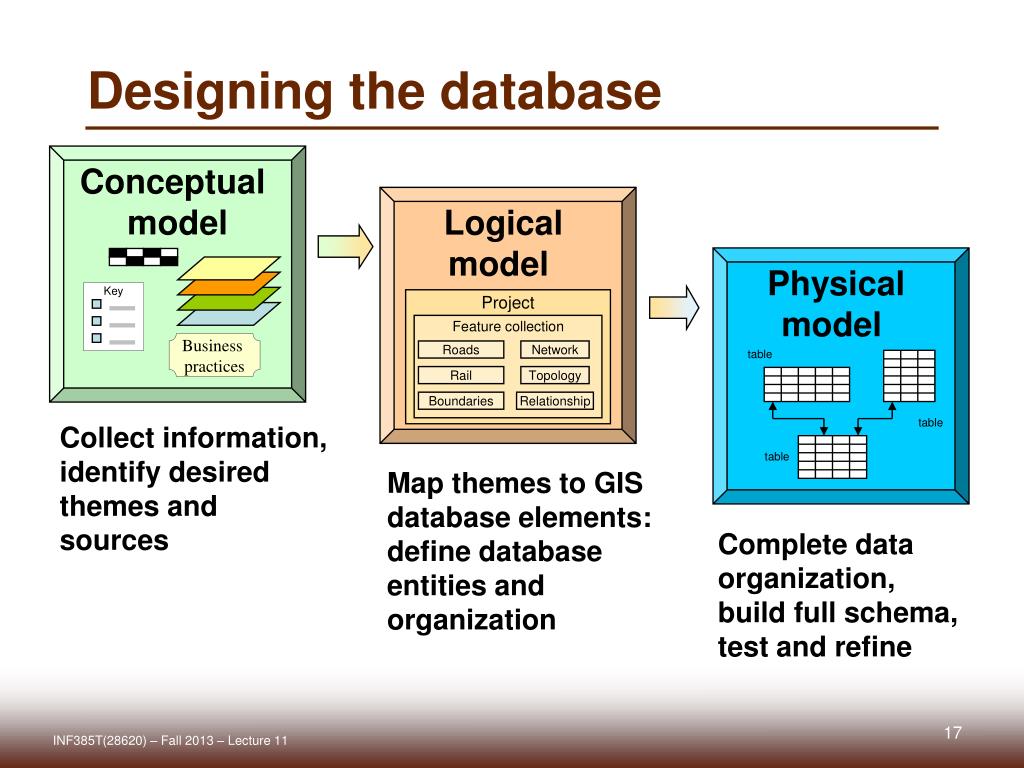 Designing the database

Conceptual model

Key

Business practices

Collect information, identify desired themes and sources

Logical model

Project

Feature collection

Roads

Network

Rail

Topology

Boundaries

Relationship

Map themes to GIS database elements: define database entities and organization

Physical model

table

table

table

Complete data organization, build full schema, test and refine

INF385T(28620) – Fall 2013 – Lecture 11

17